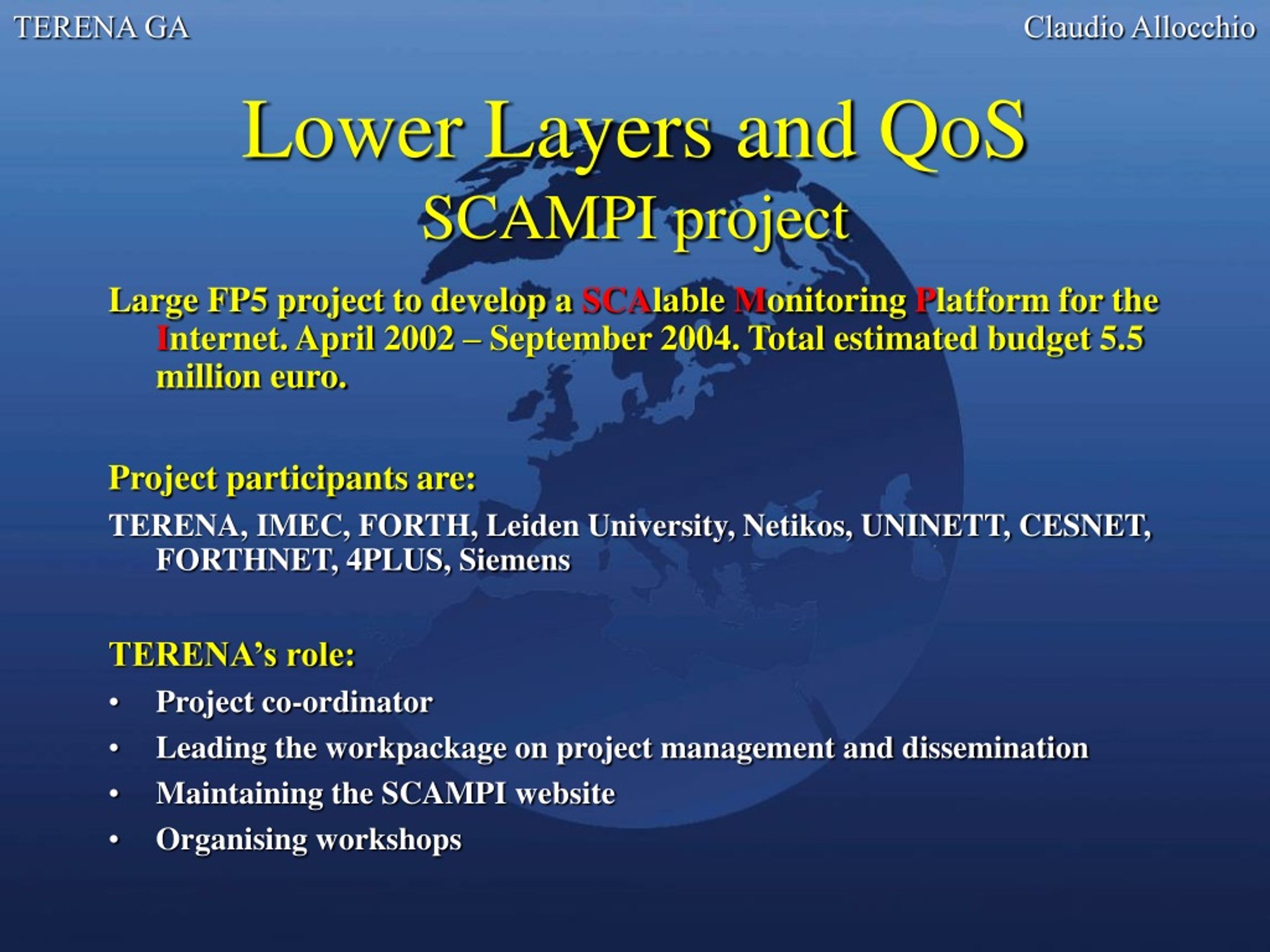 TERENA GA

Claudio Allocchio

Lower Layers and QoS
SCAMPI project

Large FP5 project to develop a SCAlable Monitoring Platform for the Internet. April 2002 – September 2004. Total estimated budget 5.5 million euro.

Project participants are:

TERENA, IMEC, FORTH, Leiden University, Netikos, UNINETT, CESNET, FORTHNET, 4PLUS, Siemens

TERENA's role:

• Project co-ordinator
• Leading the workpackage on project management and dissemination
• Maintaining the SCAMPI website
• Organising workshops